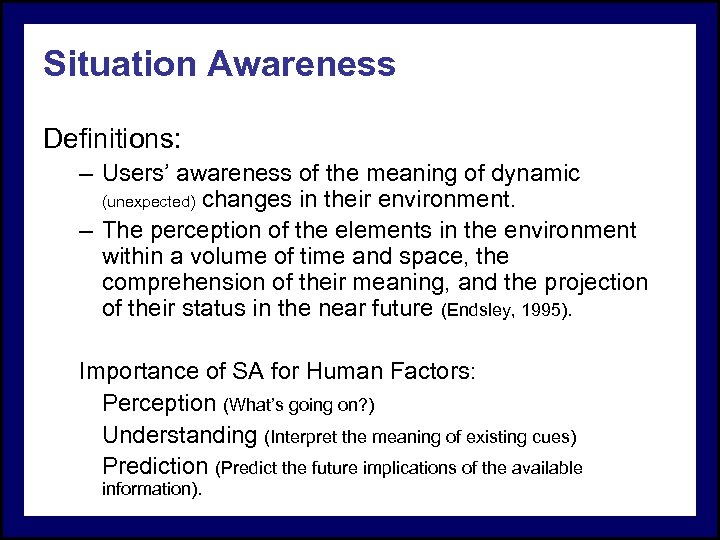 Situation Awareness

Definitions:

– Users' awareness of the meaning of dynamic (unexpected) changes in their environment.

– The perception of the elements in the environment within a volume of time and space, the comprehension of their meaning, and the projection of their status in the near future (Endsley, 1995).

Importance of SA for Human Factors:

Perception (What's going on?)

Understanding (Interpret the meaning of existing cues)

Prediction (Predict the future implications of the available information).